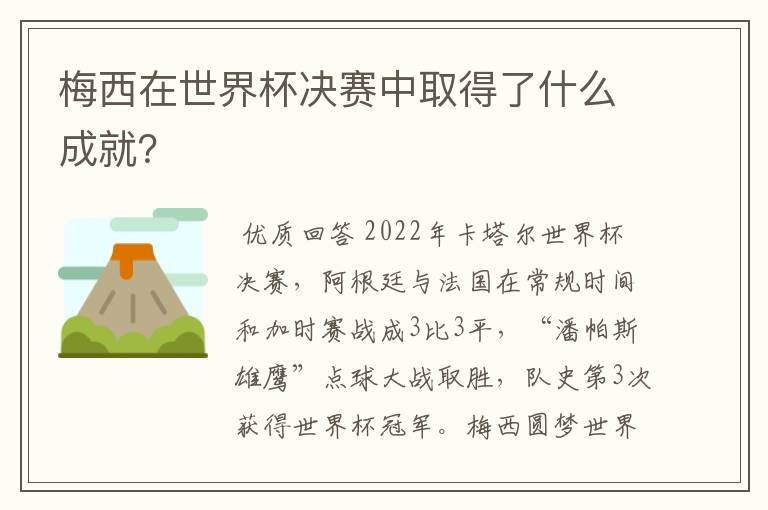 梅西在世界杯决赛中取得了什么成就?

优质回答 2022年卡塔尔世界杯决赛，阿根廷与法国在常规时间和加时赛战成3比3平，“潘帕斯雄鹰”点球大战取胜，队史第3次获得世界杯冠军。梅西圆梦世界